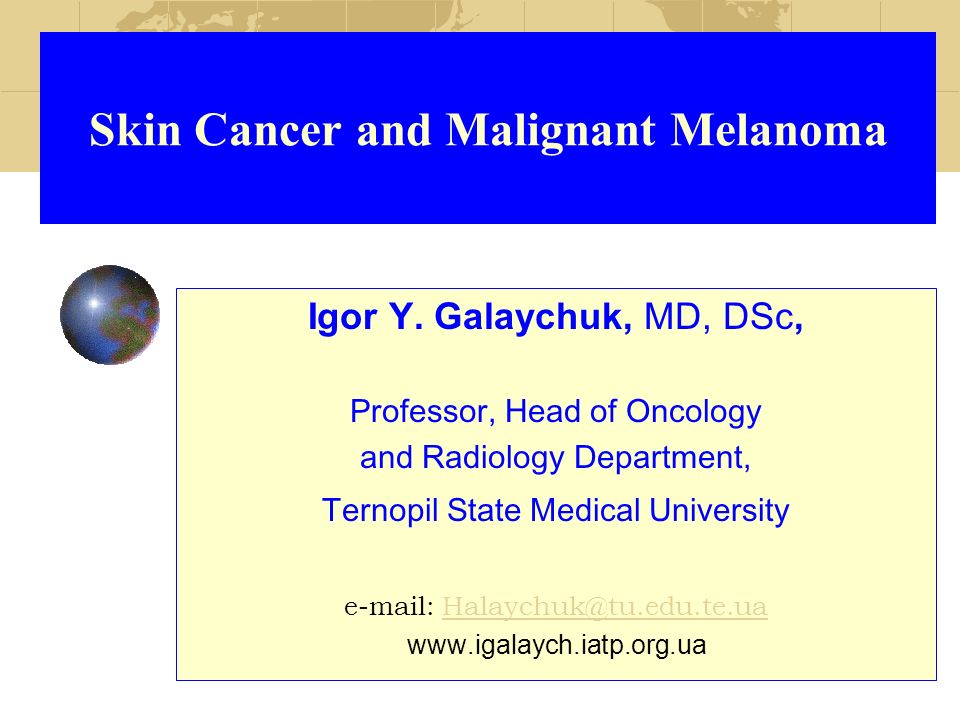 Skin Cancer and Malignant Melanoma

Igor Y. Galaychuk, MD, DSc,

Professor, Head of Oncology and Radiology Department,

Ternopil State Medical University

e-mail: Halaychuk@tu.edu.te.ua
www.igalaych.iatp.org.ua